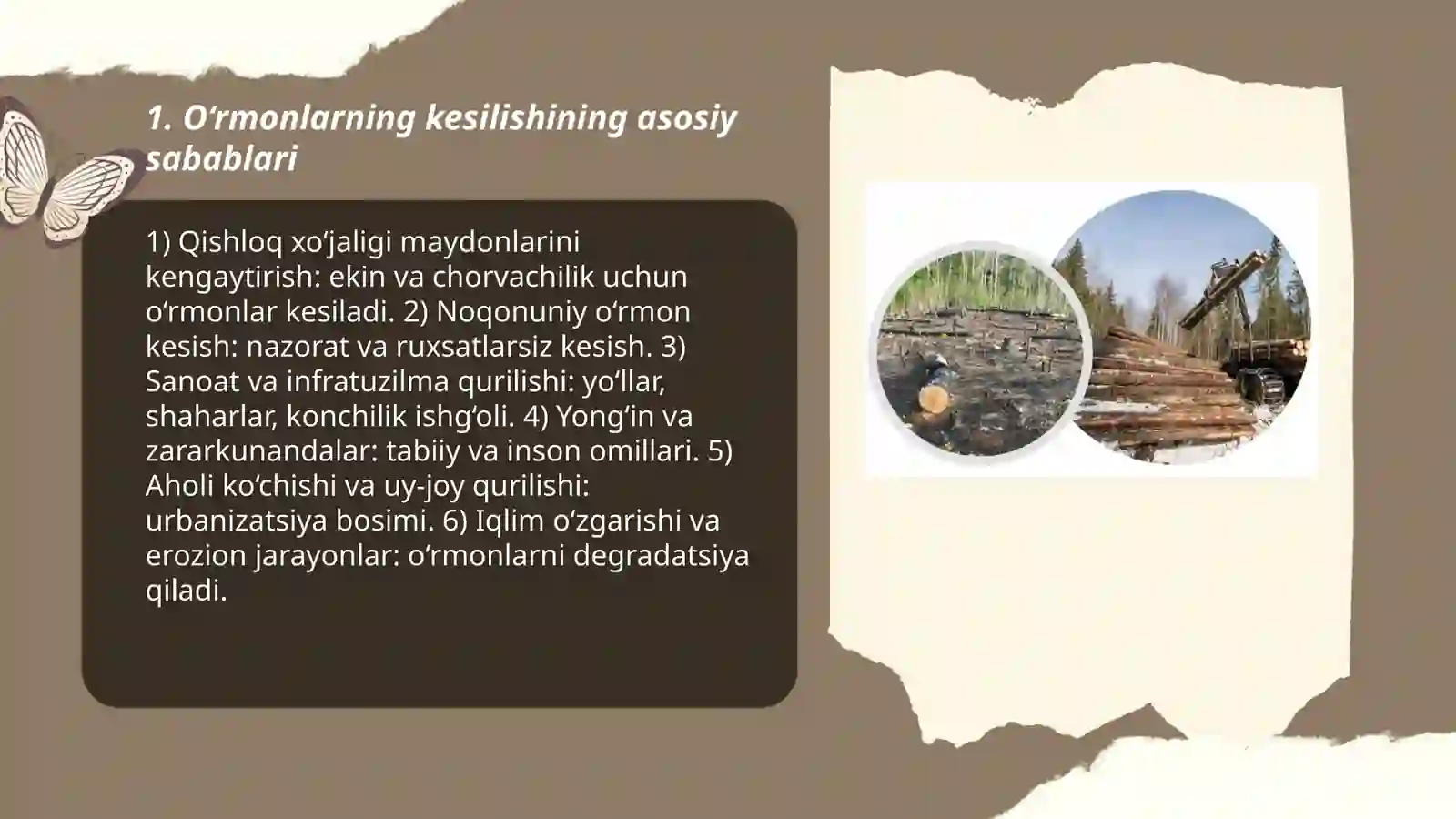 1. O‘rmonlarning kesilishining asosiy sabablari

1) Qishloq xo‘jaligi maydonlarini kengaytirish: ekin va chorvachilik uchun o‘rmonlar kesiladi. 2) Noqonuniy o‘rmon kesish: nazorat va ruxsatlarsiz kesish. 3) Sanoat va infratuzilma qurilishi: yo‘llar, shaharlar, konchilik ishg‘oli. 4) Yong‘in va zararkunandalar: tabiiy va inson omillari. 5) Aholi ko‘chishi va uy-joy qurilishi: urbanizatsiya bosimi. 6) Iqlim o‘zgarishi va erozion jarayonlar: o‘rmonlarni degradatsiya qiladi.